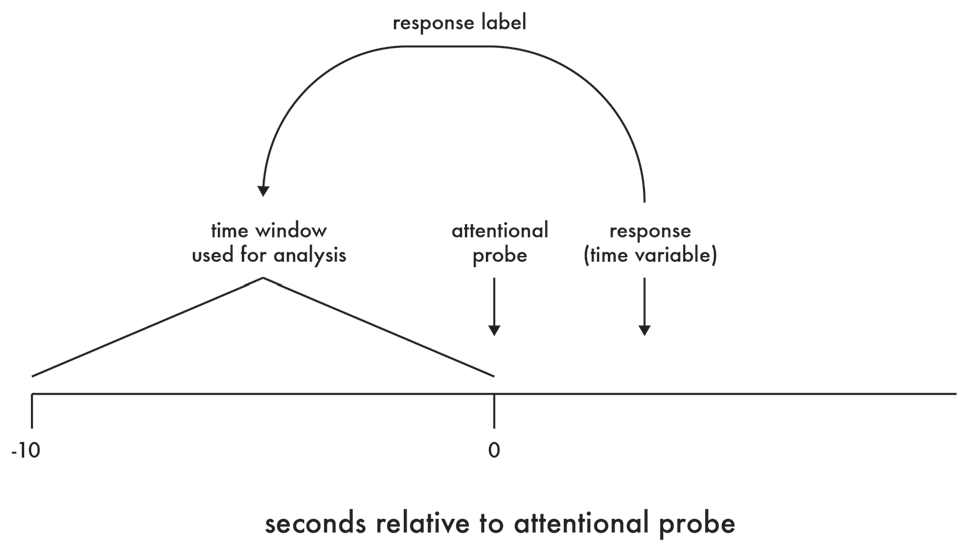 response label

time window used for analysis

attentional probe

response (time variable)

-10

0

seconds relative to attentional probe